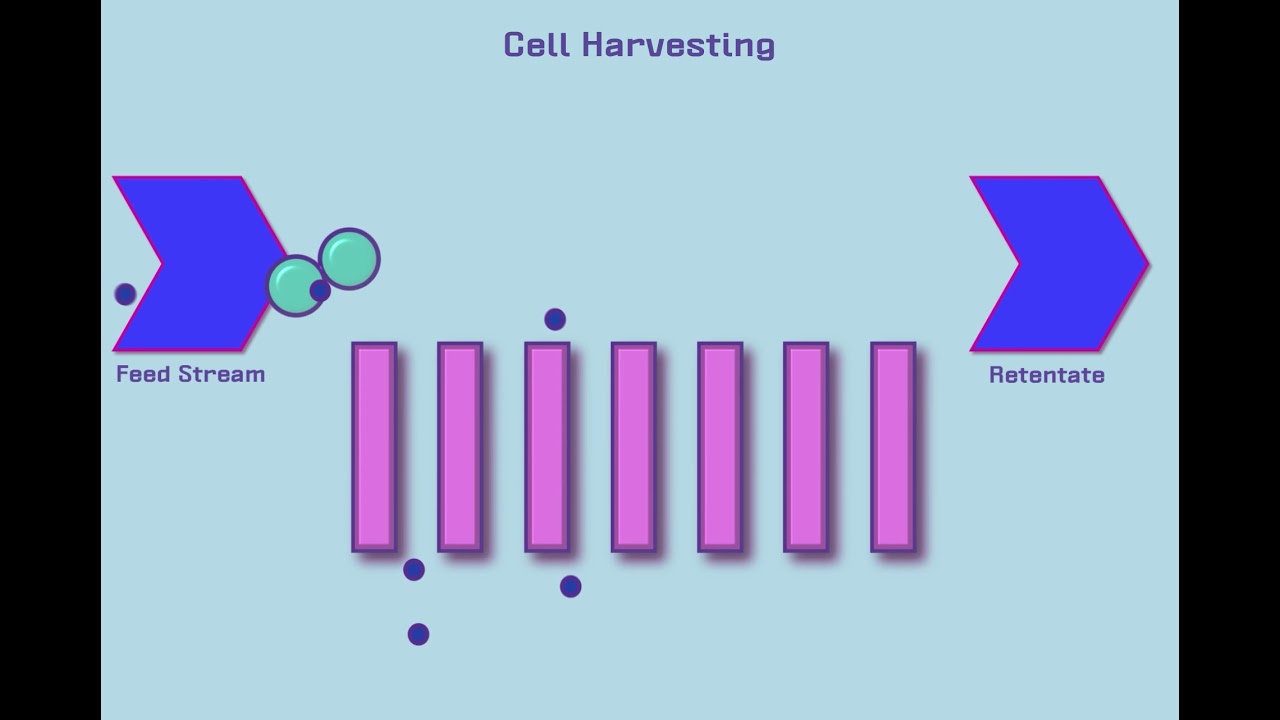 Cell Harvesting

Feed Stream

Retentate